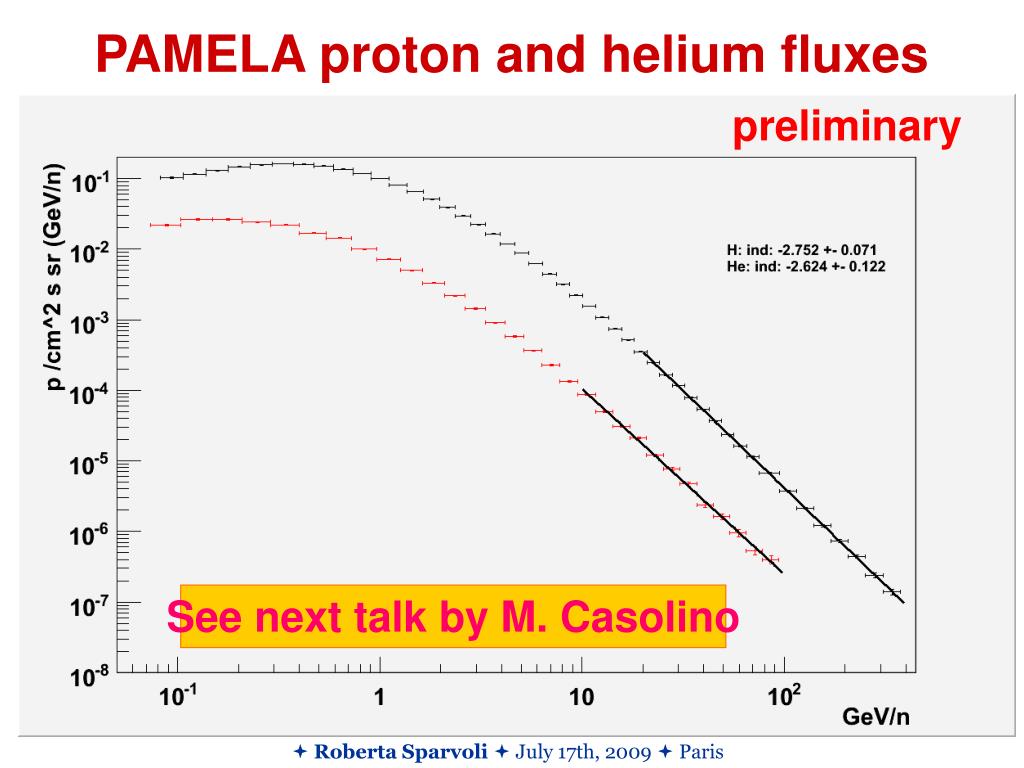 PAMELA proton and helium fluxes

preliminary

p /cm^2 s sr (GeV/n)

$10^{-1}$
$10^{-2}$
$10^{-3}$
$10^{-4}$
$10^{-5}$
$10^{-6}$
$10^{-7}$
$10^{-8}$

H: ind: -2.752 +- 0.071
He: ind: -2.624 +- 0.122

See next talk by M. Casolino

$10^{-1}$ 1 10 $10^{2}$

GeV/n

✦ Roberta Sparvoli ✦ July 17th, 2009 ✦ Paris